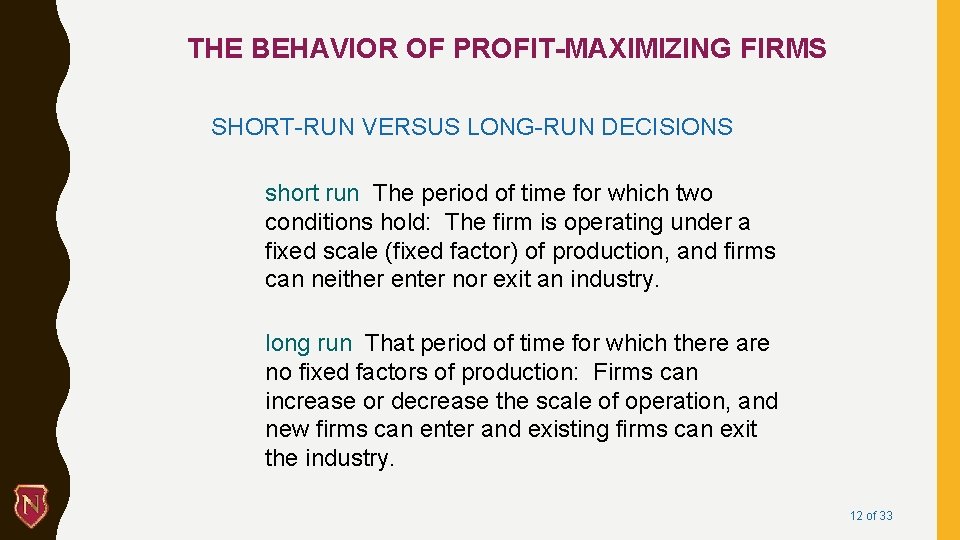 THE BEHAVIOR OF PROFIT-MAXIMIZING FIRMS

SHORT-RUN VERSUS LONG-RUN DECISIONS

short run The period of time for which two conditions hold: The firm is operating under a fixed scale (fixed factor) of production, and firms can neither enter nor exit an industry.

long run That period of time for which there are no fixed factors of production: Firms can increase or decrease the scale of operation, and new firms can enter and existing firms can exit the industry.

N

12 of 33